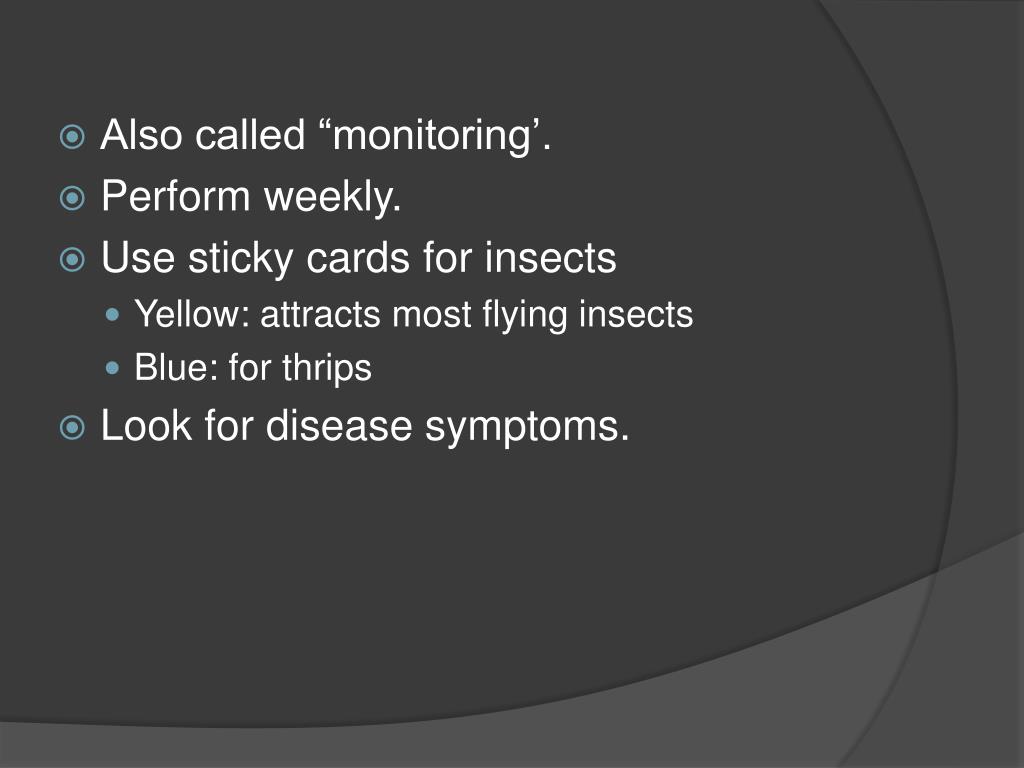 Also called “monitoring’.
Perform weekly.
Use sticky cards for insects
Yellow: attracts most flying insects
Blue: for thrips
Look for disease symptoms.